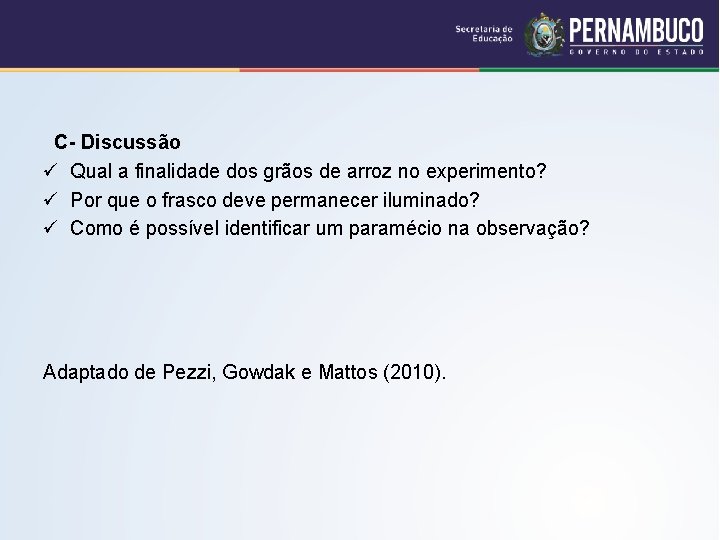 Secretaria de Educação
PERNAMBUCO
GOVERNO DO ESTADO

C- Discussão
✓ Qual a finalidade dos grãos de arroz no experimento?
✓ Por que o frasco deve permanecer iluminado?
✓ Como é possível identificar um paramécio na observação?

Adaptado de Pezzi, Gowdak e Mattos (2010).